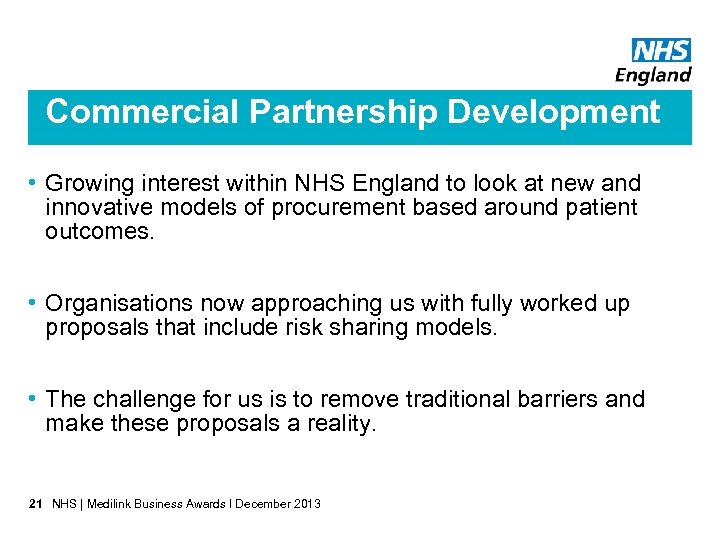 NHS
England

Commercial Partnership Development

• Growing interest within NHS England to look at new and innovative models of procurement based around patient outcomes.

• Organisations now approaching us with fully worked up proposals that include risk sharing models.

• The challenge for us is to remove traditional barriers and make these proposals a reality.

21 NHS | Medilink Business Awards I December 2013